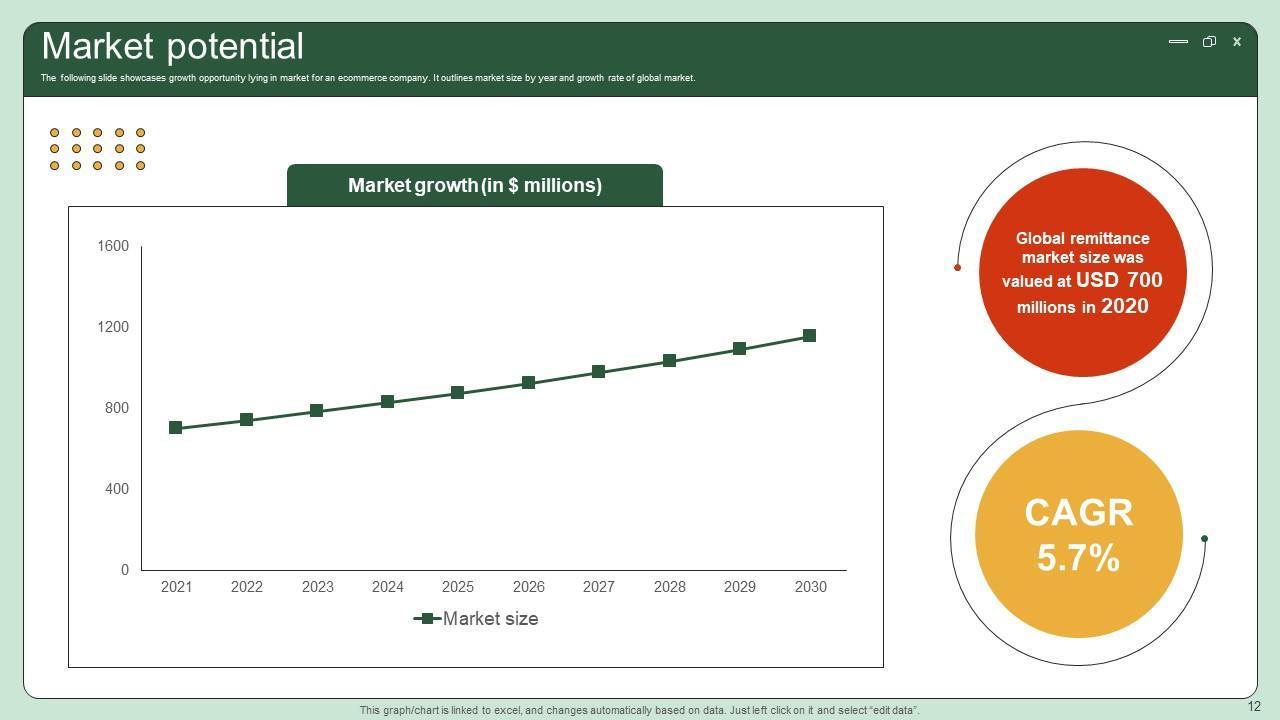 Market potential

The following slide showcases growth opportunity lying in market for an ecommerce company. It outlines market size by year and growth rate of global market.

Market growth (in $ millions)

1600
1200
800
400
0

2021 2022 2023 2024 2025 2026 2027 2028 2029 2030

Market size

Global remittance market size was valued at USD 700 millions in 2020

CAGR 5.7%

This graph/chart is linked to excel, and changes automatically based on data. Just left click on it and select "edit data".

12